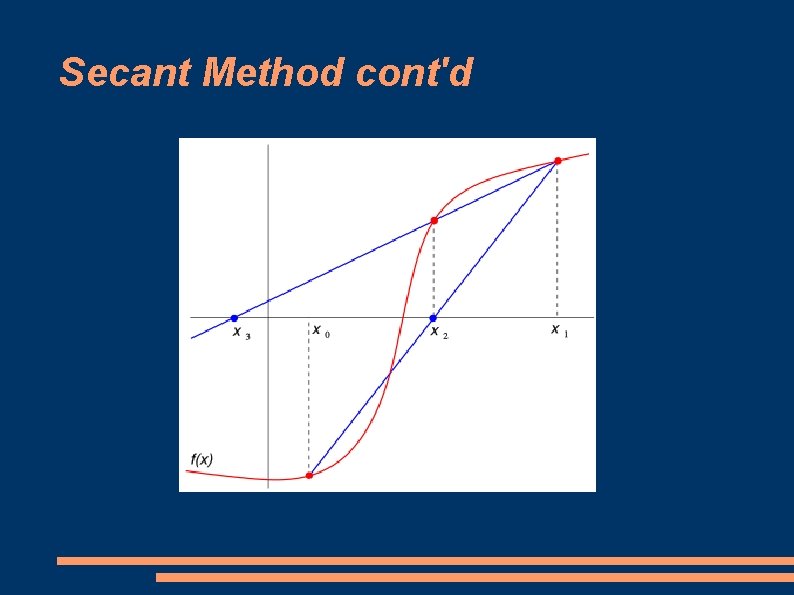 Secant Method cont'd

$x_3$

$x_0$

$x_2$

$x_1$

$f(x)$